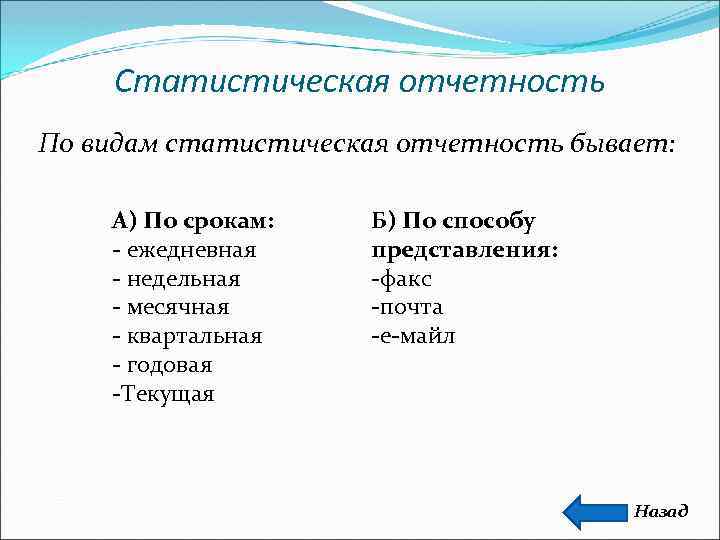 Статистическая отчетность

По видам статистическая отчетность бывает:

А) По срокам:
- ежедневная
- недельная
- месячная
- квартальная
- годовая
-Текущая

Б) По способу представления:
-факс
-почта
-е-майл

Назад